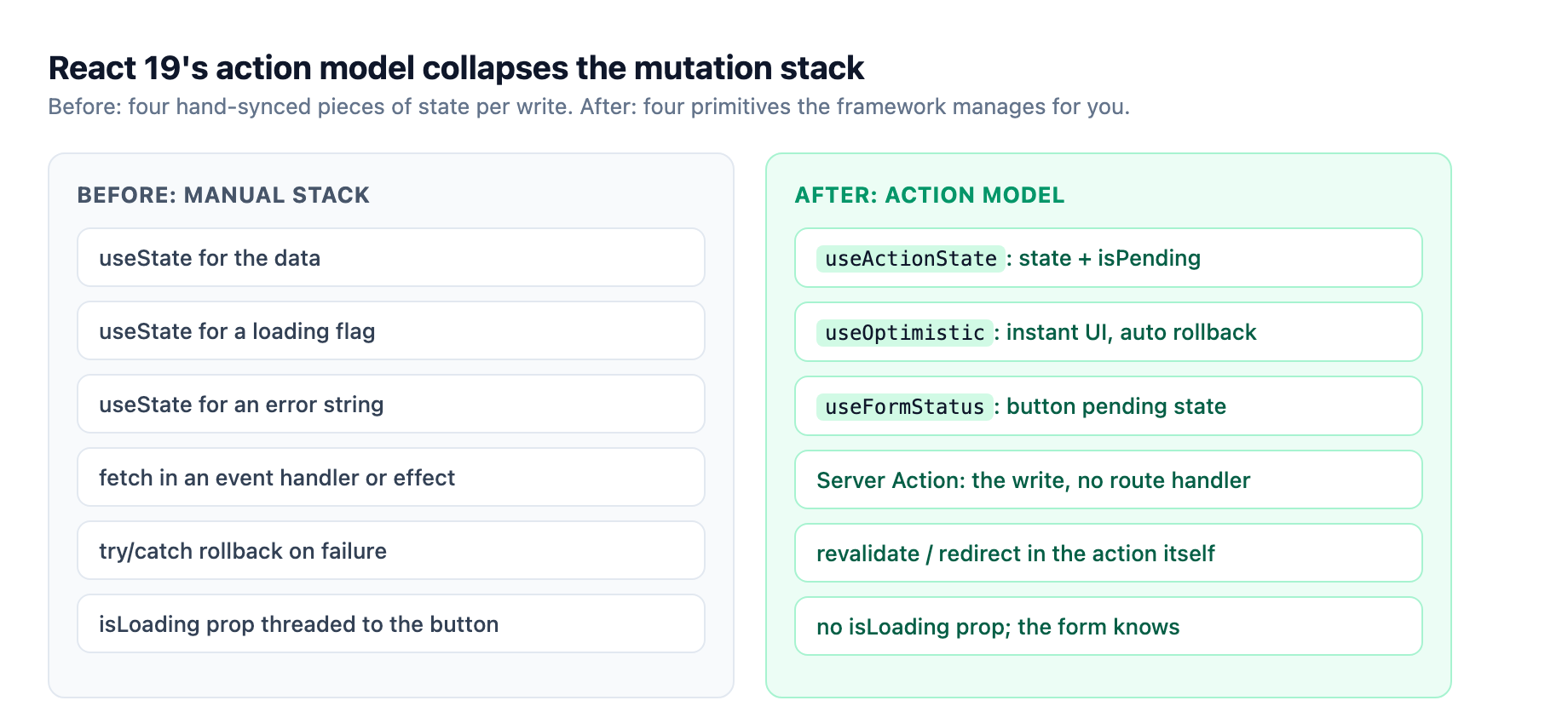 React 19's action model collapses the mutation stack

Before: four hand-synced pieces of state per write. After: four primitives the framework manages for you.

BEFORE: MANUAL STACK

useState for the data

useState for a loading flag

useState for an error string

fetch in an event handler or effect

try/catch rollback on failure

isLoading prop threaded to the button

AFTER: ACTION MODEL

useActionState : state + isPending

useOptimistic : instant UI, auto rollback

useFormStatus : button pending state

Server Action: the write, no route handler

revalidate / redirect in the action itself

no isLoading prop; the form knows